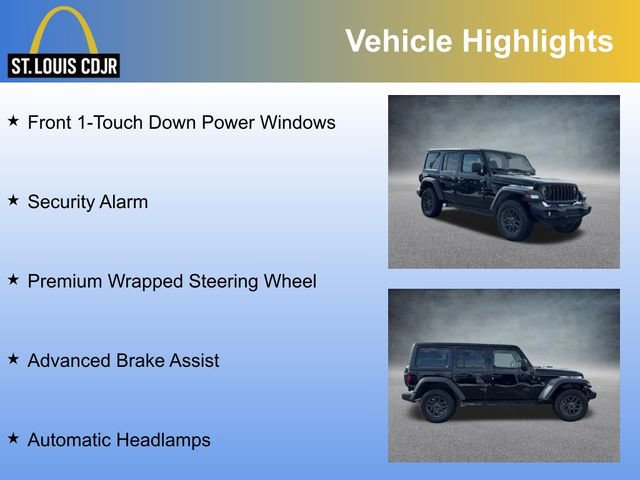 ST. LOUIS CDJR

Vehicle Highlights

★ Front 1-Touch Down Power Windows

★ Security Alarm

★ Premium Wrapped Steering Wheel

★ Advanced Brake Assist

★ Automatic Headlamps